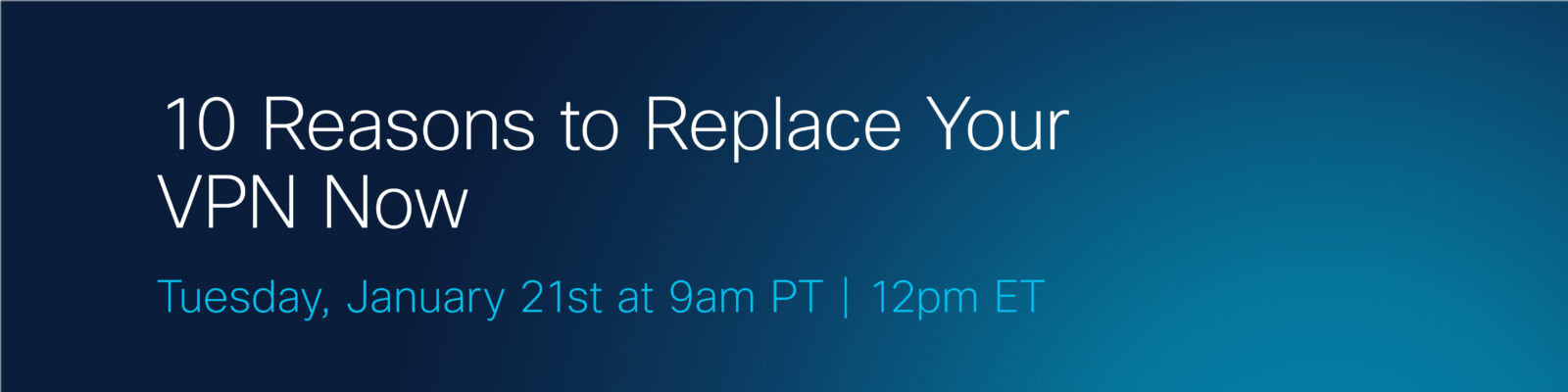 10 Reasons to Replace Your VPN Now

Tuesday, January 21st at 9am PT | 12pm ET